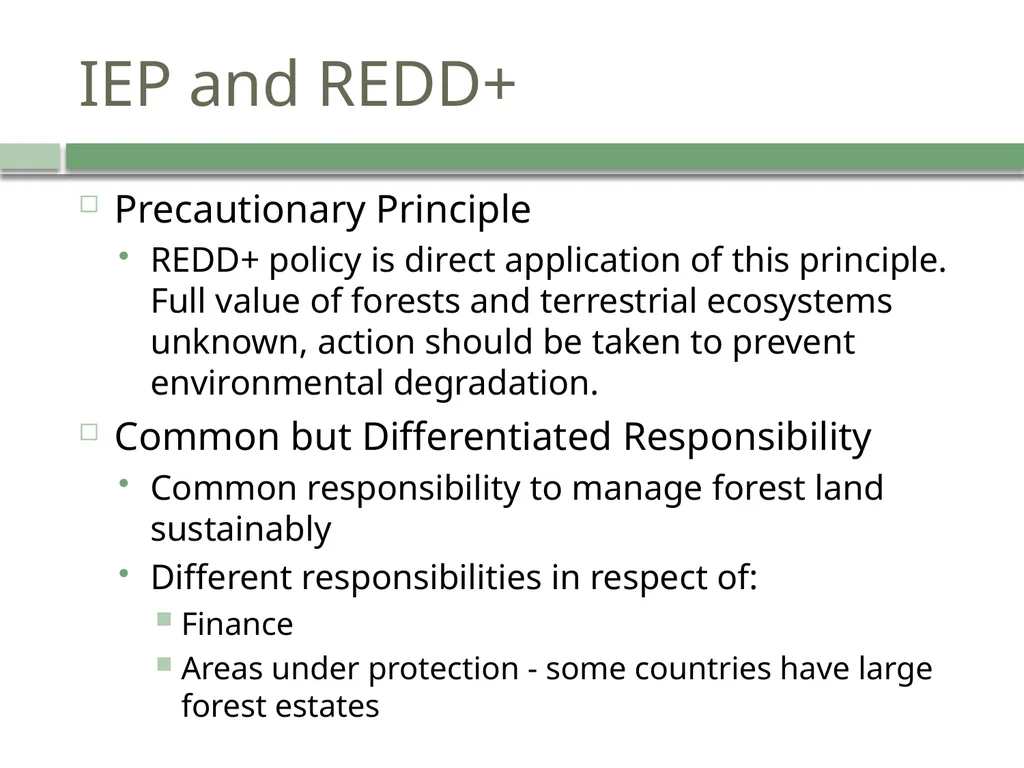 IEP and REDD+

Precautionary Principle

REDD+ policy is direct application of this principle. Full value of forests and terrestrial ecosystems unknown, action should be taken to prevent environmental degradation.

Common but Differentiated Responsibility

Common responsibility to manage forest land sustainably

Different responsibilities in respect of:

Finance

Areas under protection - some countries have large forest estates